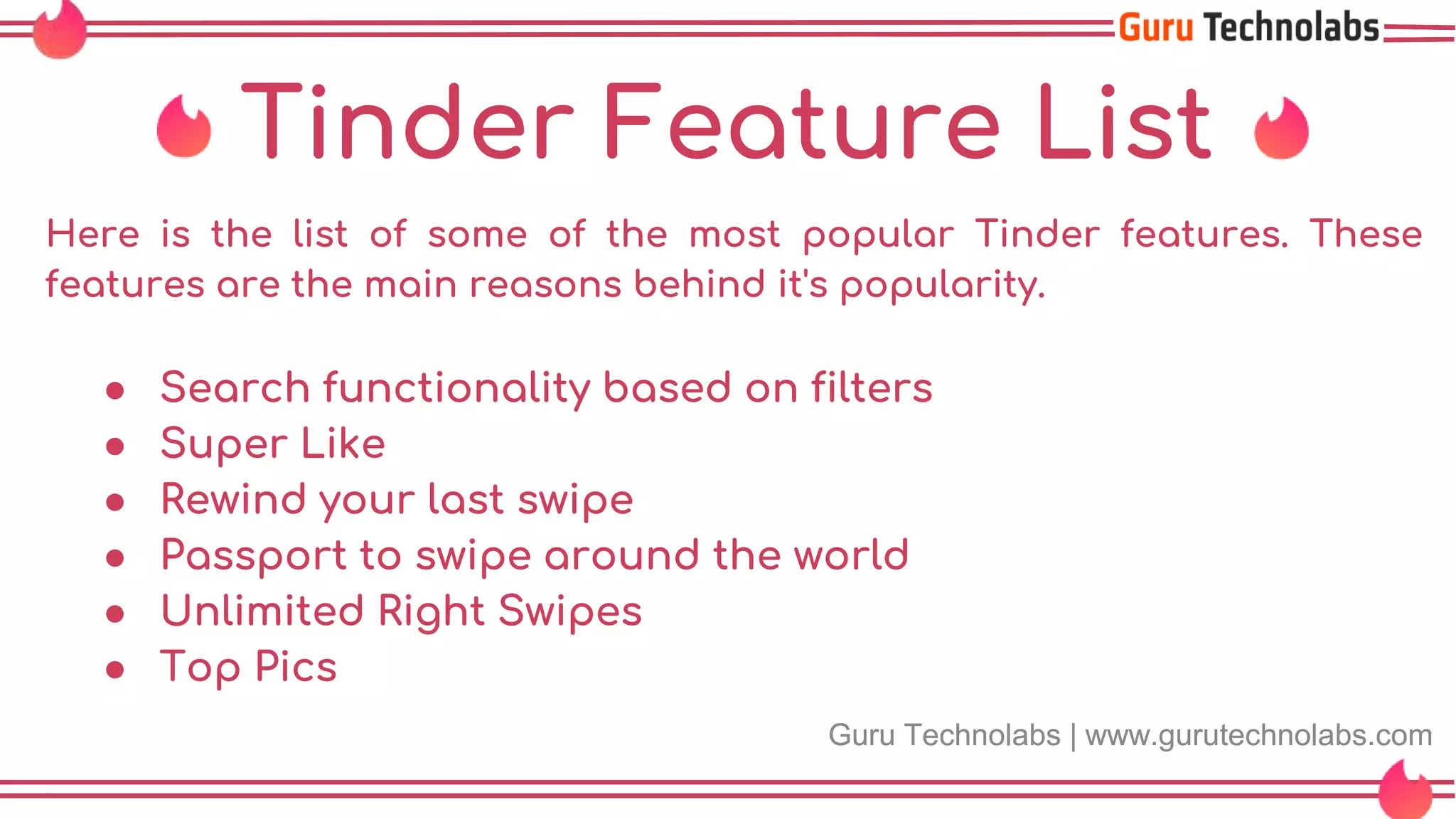 Guru Technolabs

Tinder Feature List

Here is the list of some of the most popular Tinder features. These features are the main reasons behind it's popularity.

- Search functionality based on filters
- Super Like
- Rewind your last swipe
- Passport to swipe around the world
- Unlimited Right Swipes
- Top Pics

Guru Technolabs | www.gurutechnolabs.com